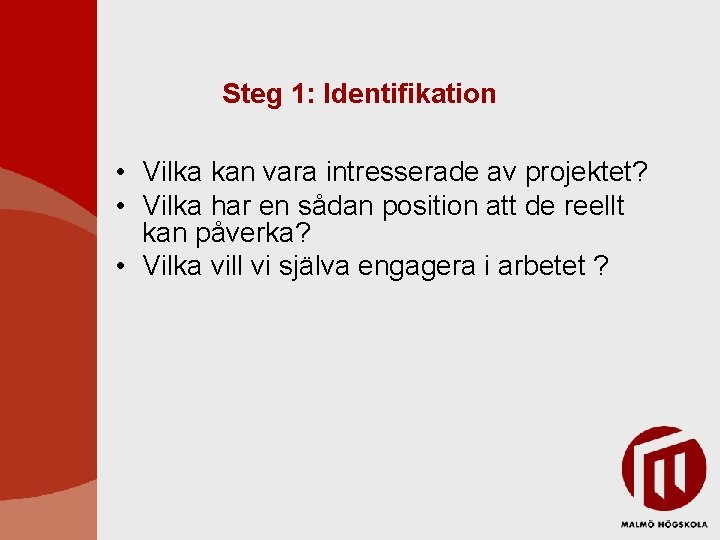 Steg 1: Identifikation

• Vilka kan vara intresserade av projektet?
• Vilka har en sådan position att de reellt kan påverka?
• Vilka vill vi själva engagera i arbetet ?

MALMÖ HÖGSKOLA